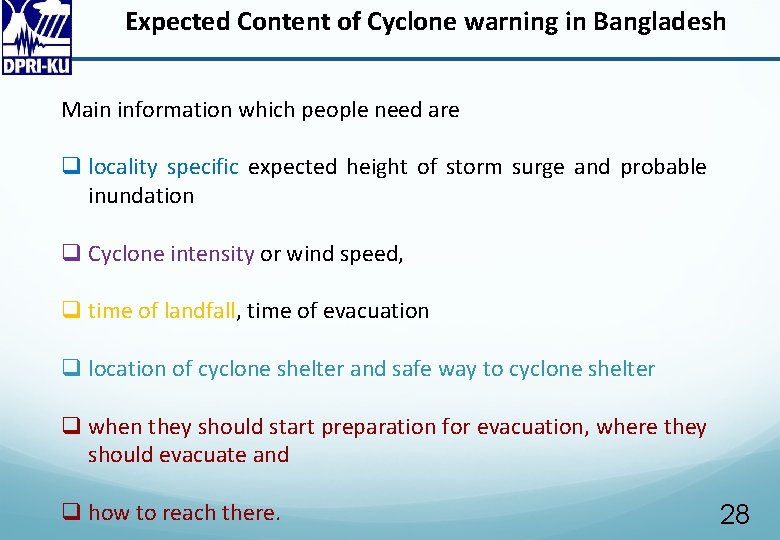 DPRI-KU

Expected Content of Cyclone warning in Bangladesh

Main information which people need are

❑ locality specific expected height of storm surge and probable inundation

❑ Cyclone intensity or wind speed,

❑ time of landfall, time of evacuation

❑ location of cyclone shelter and safe way to cyclone shelter

❑ when they should start preparation for evacuation, where they should evacuate and

❑ how to reach there.

28